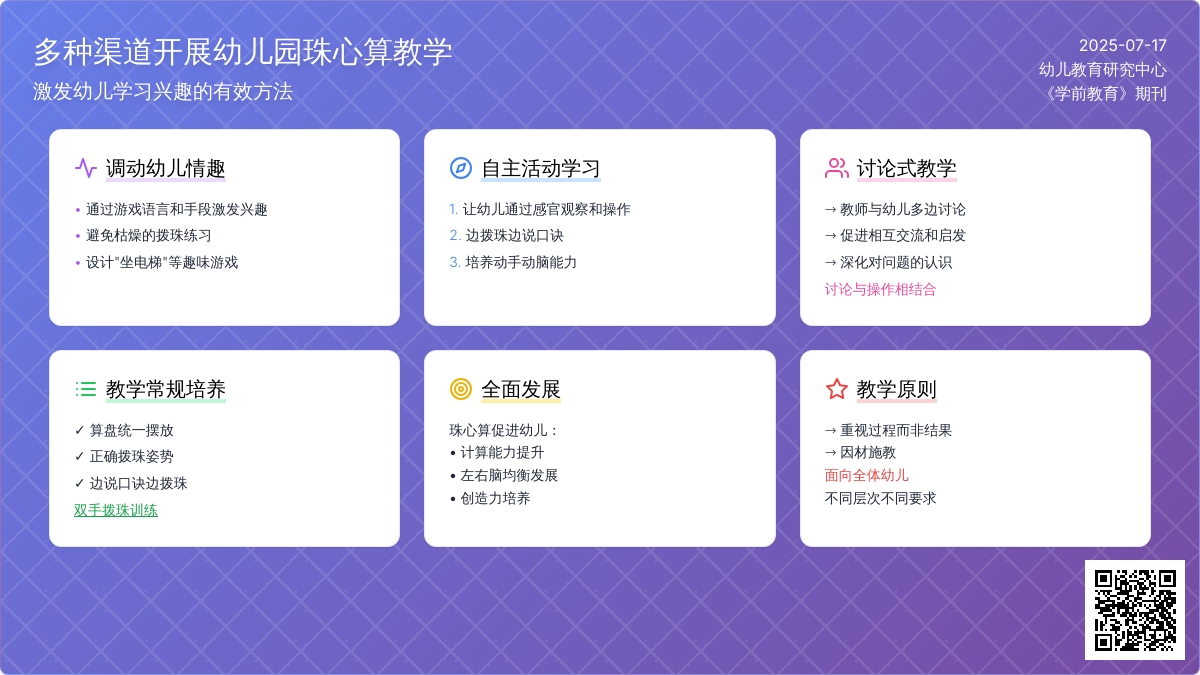 多种渠道开展幼儿园珠心算教学
激发幼儿学习兴趣的有效方法

2025-07-17
幼儿教育研究中心
《学前教育》期刊

调动幼儿情趣
• 通过游戏语言和手段激发兴趣
• 避免枯燥的拨珠练习
• 设计"坐电梯"等趣味游戏

自主活动学习
1. 让幼儿通过感官观察和操作
2. 边拨珠边说口诀
3. 培养动手动脑能力

讨论式教学
→ 教师与幼儿多边讨论
→ 促进相互交流和启发
→ 深化对问题的认识
讨论与操作相结合

教学常规培养
✓ 算盘统一摆放
✓ 正确拨珠姿势
✓ 边说口诀边拨珠
双手拨珠训练

全面发展
珠心算促进幼儿：
• 计算能力提升
• 左右脑均衡发展
• 创造力培养

教学原则
→ 重视过程而非结果
→ 因材施教
面向全体幼儿
不同层次不同要求